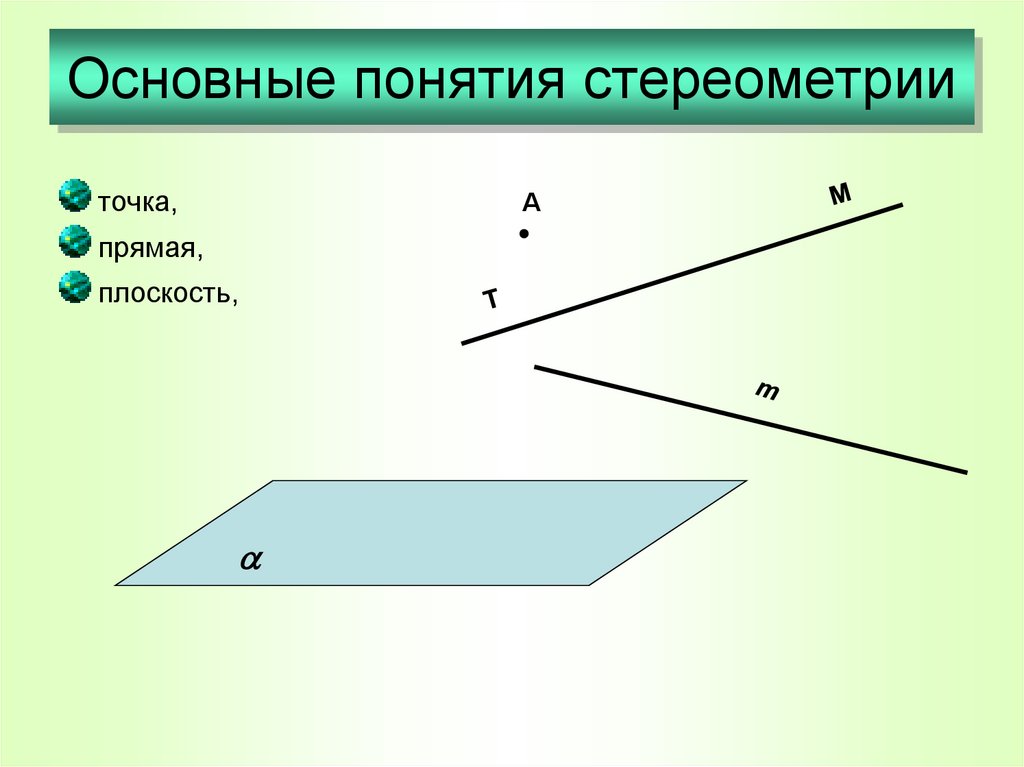 Основные понятия стереометрии

точка,

прямая,

плоскость,

A

M

T

m

$\alpha$